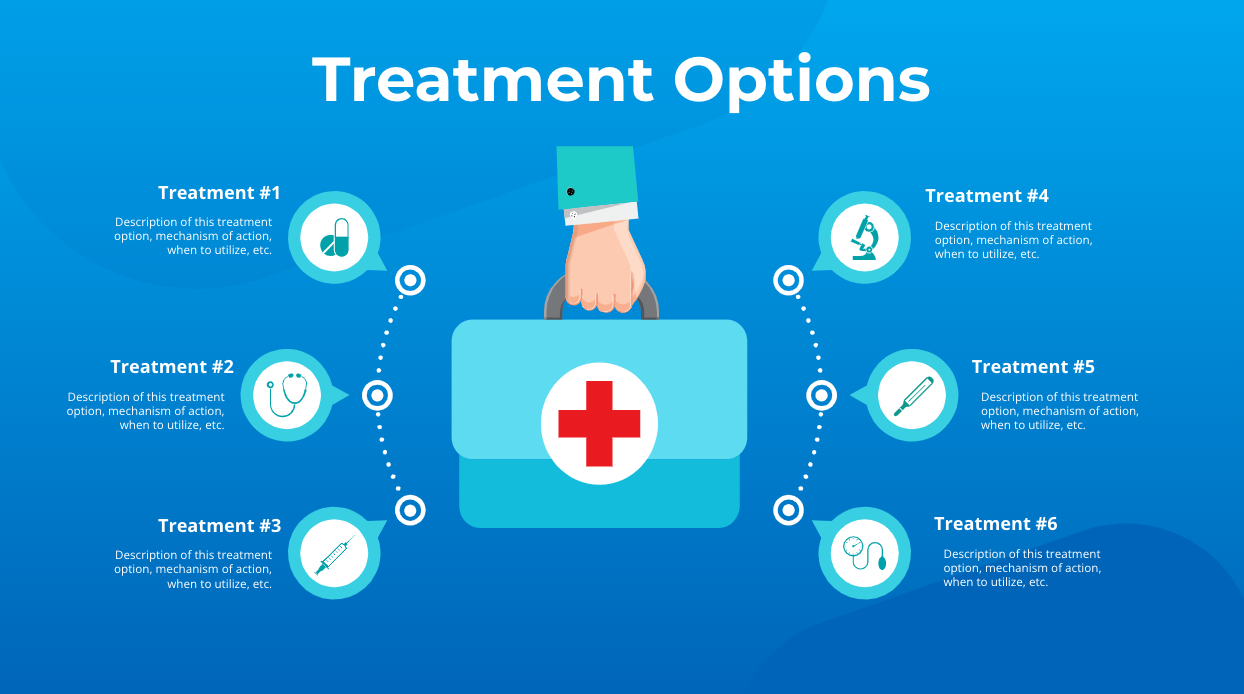 Treatment Options

Treatment #1

Description of this treatment option, mechanism of action, when to utilize, etc.

Treatment #2

Description of this treatment option, mechanism of action, when to utilize, etc.

Treatment #3

Description of this treatment option, mechanism of action, when to utilize, etc.

Treatment #4

Description of this treatment option, mechanism of action, when to utilize, etc.

Treatment #5

Description of this treatment option, mechanism of action, when to utilize, etc.

Treatment #6

Description of this treatment option, mechanism of action, when to utilize, etc.